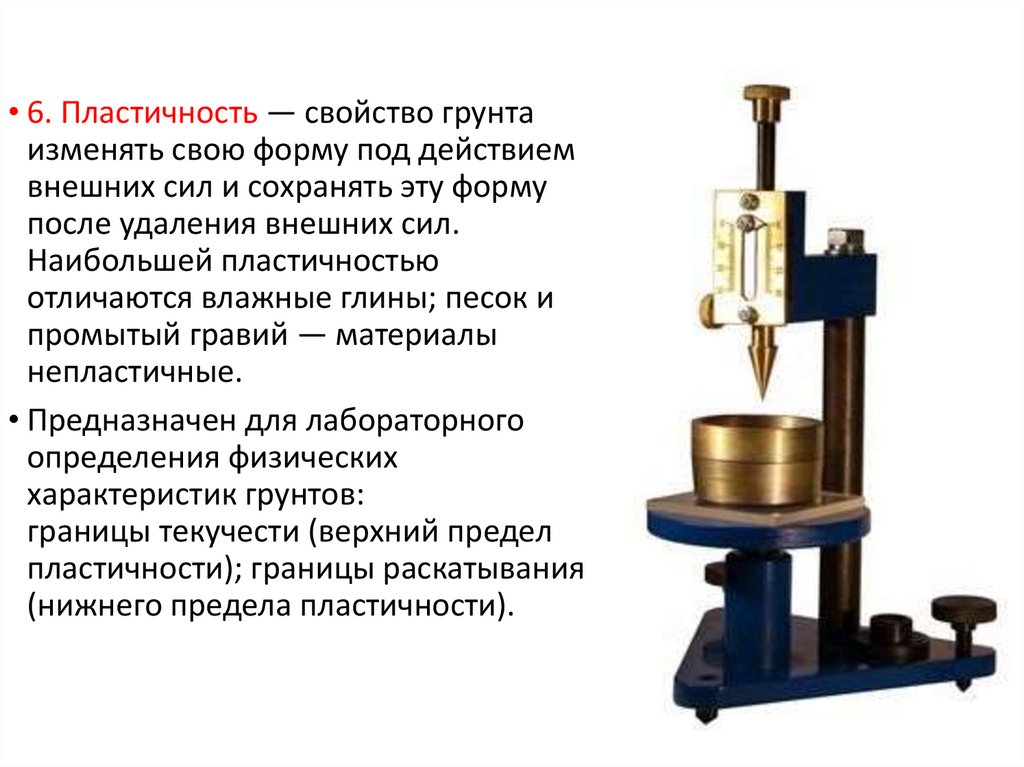 • 6. Пластичность — свойство грунта изменять свою форму под действием внешних сил и сохранять эту форму после удаления внешних сил. Наибольшей пластичностью отличаются влажные глины; песок и промытый гравий — материалы непластичные.

• Предназначен для лабораторного определения физических характеристик грунтов:
границы текучести (верхний предел пластичности); границы раскатывания (нижнего предела пластичности).